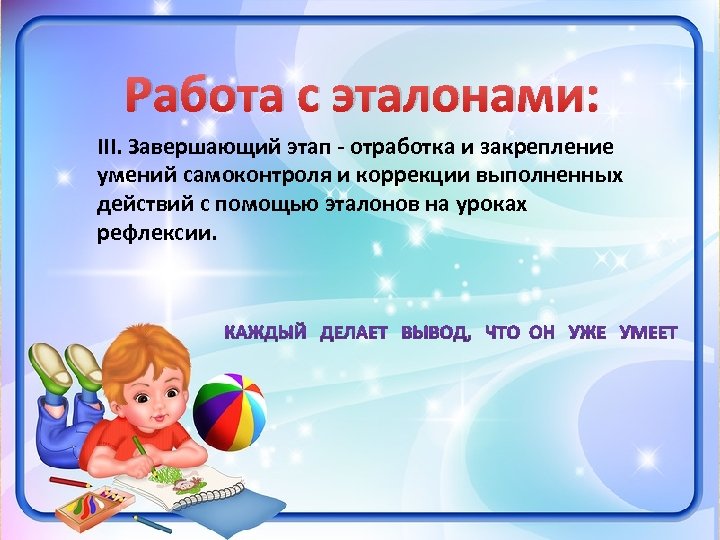 Работа с эталонами:

III. Завершающий этап - отработка и закрепление умений самоконтроля и коррекции выполненных действий с помощью эталонов на уроках рефлексии.

КАЖДЫЙ ДЕЛАЕТ ВЫВОД, ЧТО ОН УЖЕ УМЕЕТ